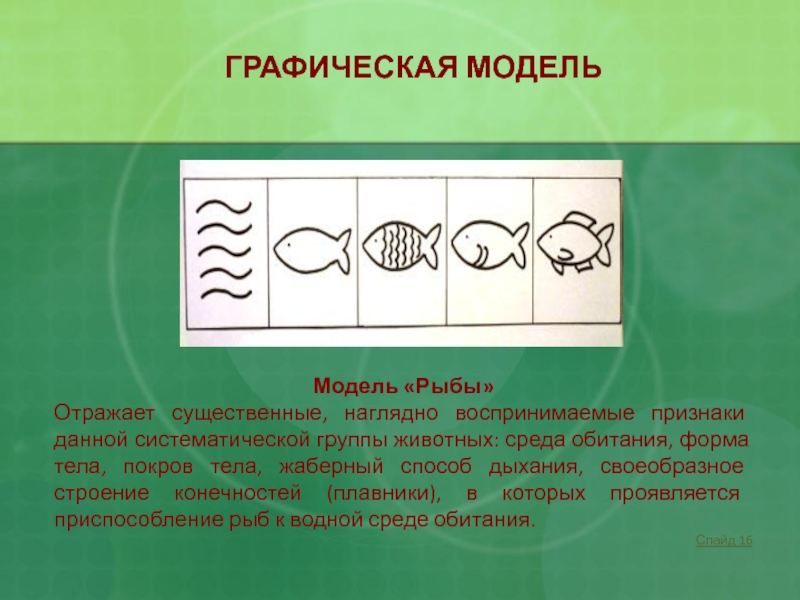 ГРАФИЧЕСКАЯ МОДЕЛЬ

Модель «Рыбы»
Отражает существенные, наглядно воспринимаемые признаки данной систематической группы животных: среда обитания, форма тела, покров тела, жаберный способ дыхания, своеобразное строение конечностей (плавники), в которых проявляется приспособление рыб к водной среде обитания.

Слайд 16